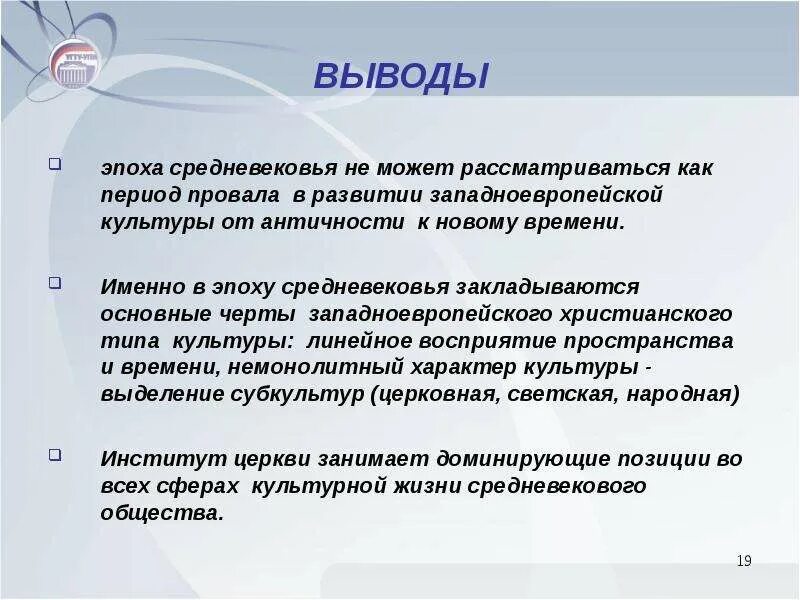 УГТУ-УПИ

ВЫВОДЫ

эпоха средневековья не может рассматриваться как период провала в развитии западноевропейской культуры от античности к новому времени.

Именно в эпоху средневековья закладываются основные черты западноевропейского христианского типа культуры: линейное восприятие пространства и времени, немонолитный характер культуры - выделение субкультур (церковная, светская, народная)

Институт церкви занимает доминирующие позиции во всех сферах культурной жизни средневекового общества.

19